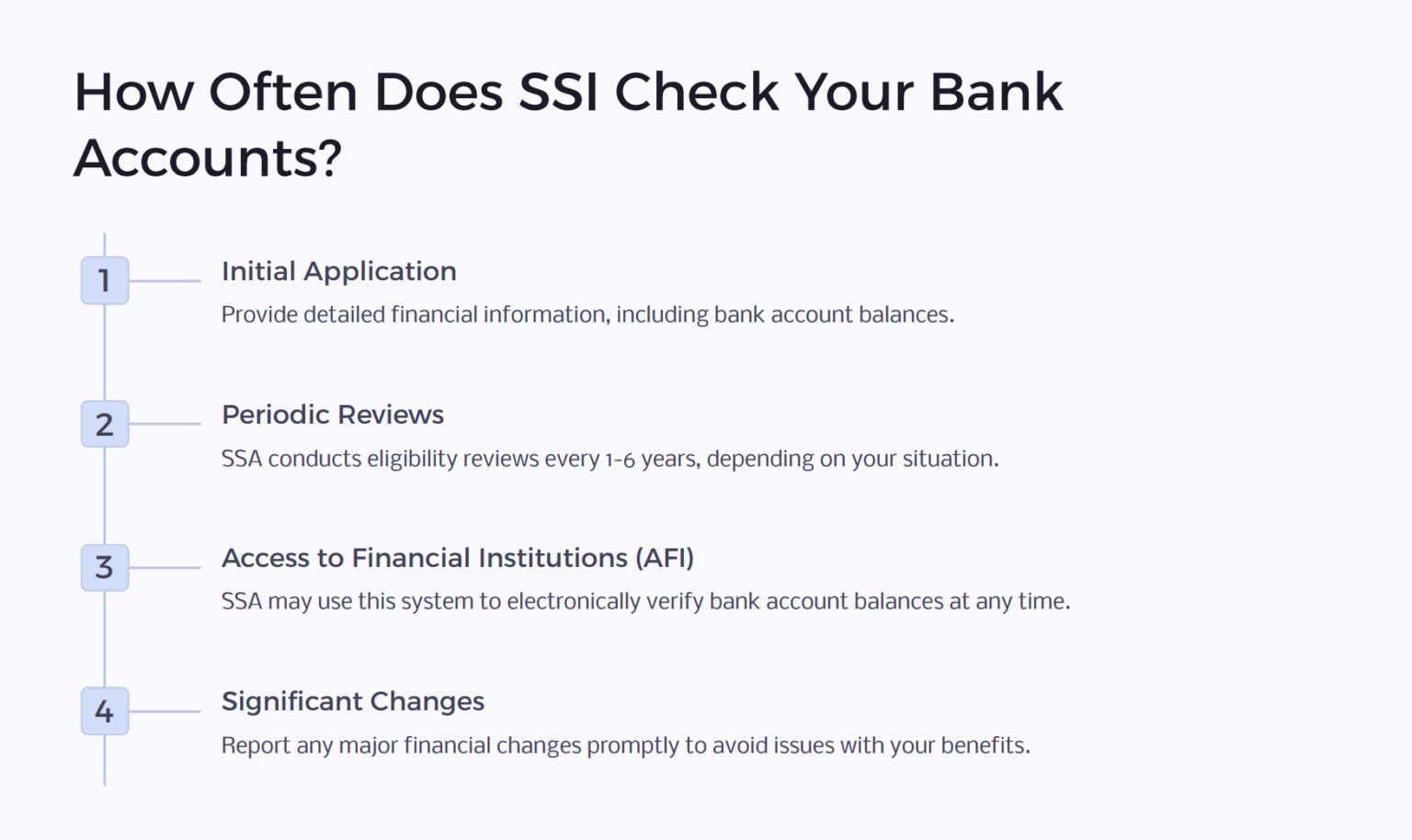 How Often Does SSI Check Your Bank Accounts?

1

Initial Application

Provide detailed financial information, including bank account balances.

2

Periodic Reviews

SSA conducts eligibility reviews every 1-6 years, depending on your situation.

3

Access to Financial Institutions (AFI)

SSA may use this system to electronically verify bank account balances at any time.

4

Significant Changes

Report any major financial changes promptly to avoid issues with your benefits.